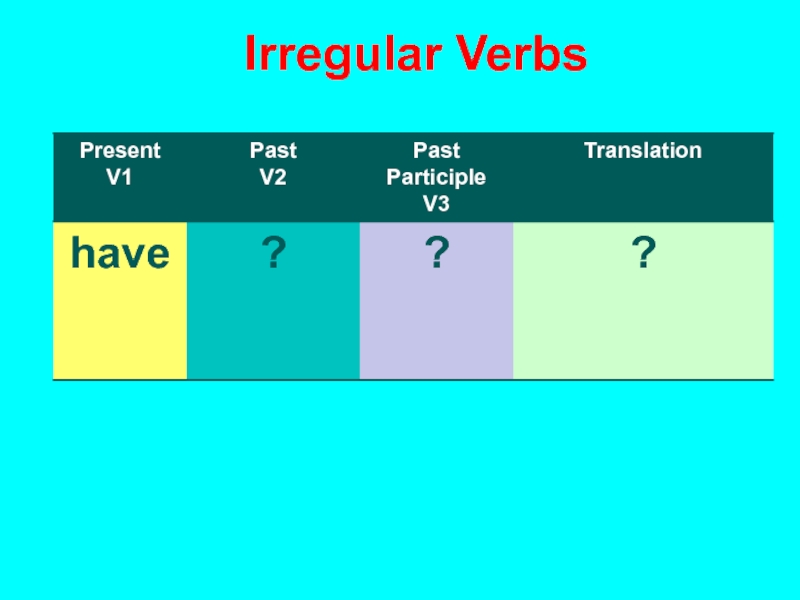 Irregular Verbs

| Present V1 | Past V2 | Past Participle V3 | Translation |
|---|---|---|---|
| have | ? | ? | ? |